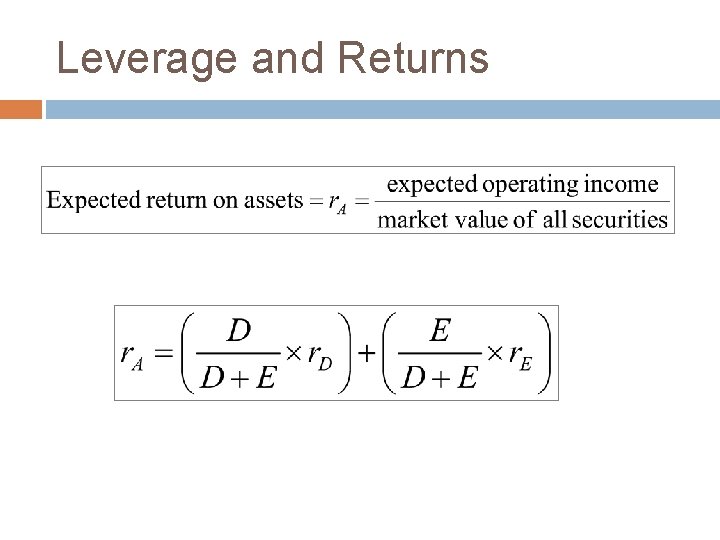 Leverage and Returns

$\text{Expected return on assets} = r_A = \frac{\text{expected operating income}}{\text{market value of all securities}}$

$r_A = \left(\frac{D}{D+E} \times r_D\right) + \left(\frac{E}{D+E} \times r_E\right)$